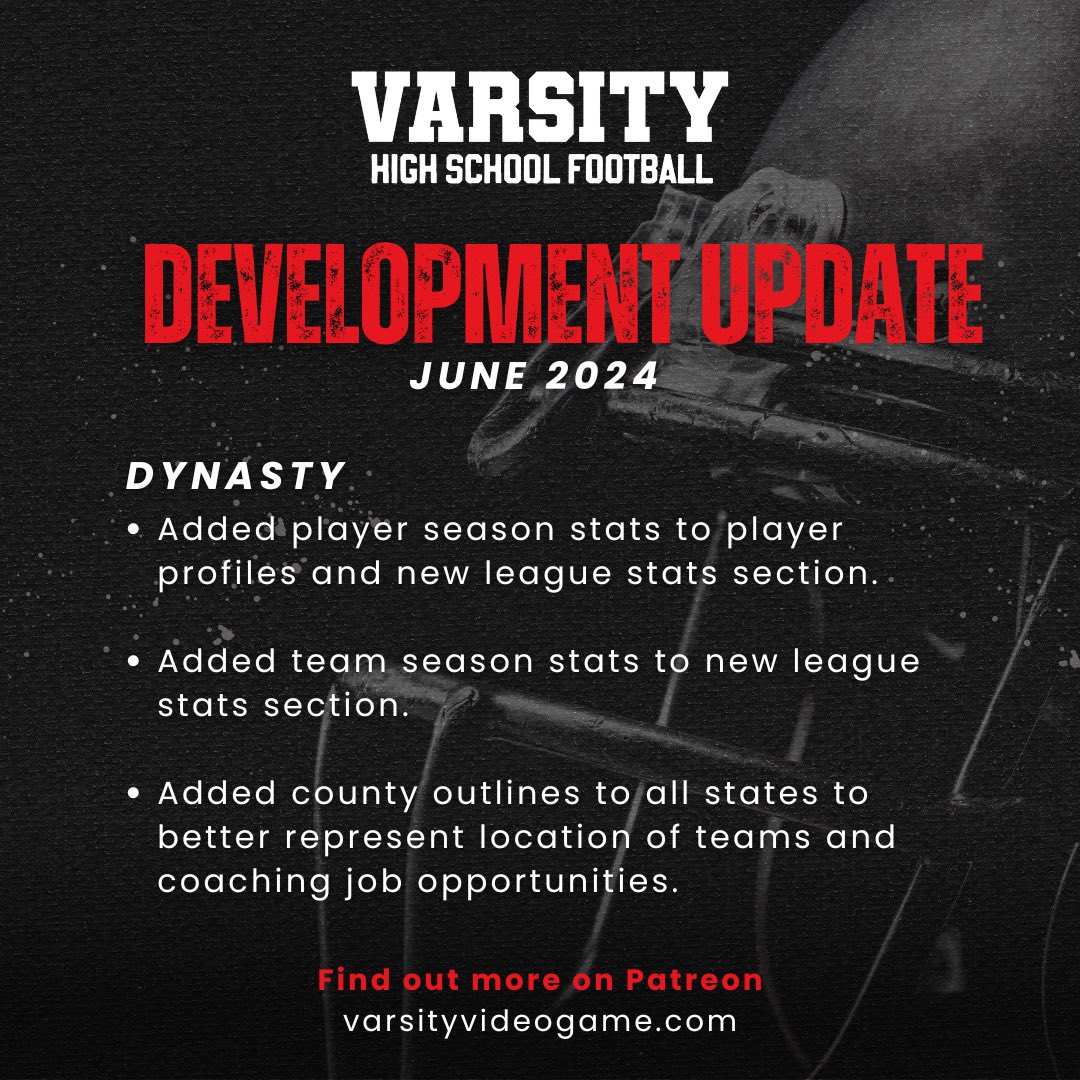 VARSITY
HIGH SCHOOL FOOTBALL

DEVELOPMENT UPDATE
JUNE 2024

DYNASTY

• Added player season stats to player profiles and new league stats section.

• Added team season stats to new league stats section.

• Added county outlines to all states to better represent location of teams and coaching job opportunities.

Find out more on Patreon
varsityvideogame.com